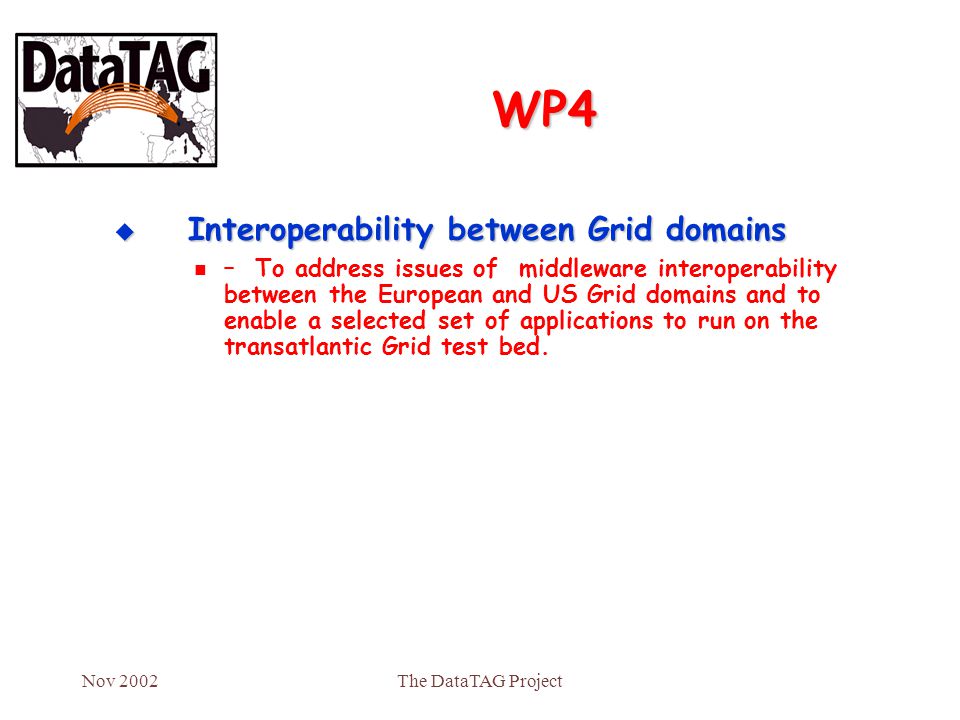 DataTAG

WP4

Interoperability between Grid domains

– To address issues of middleware interoperability between the European and US Grid domains and to enable a selected set of applications to run on the transatlantic Grid test bed.

Nov 2002

The DataTAG Project